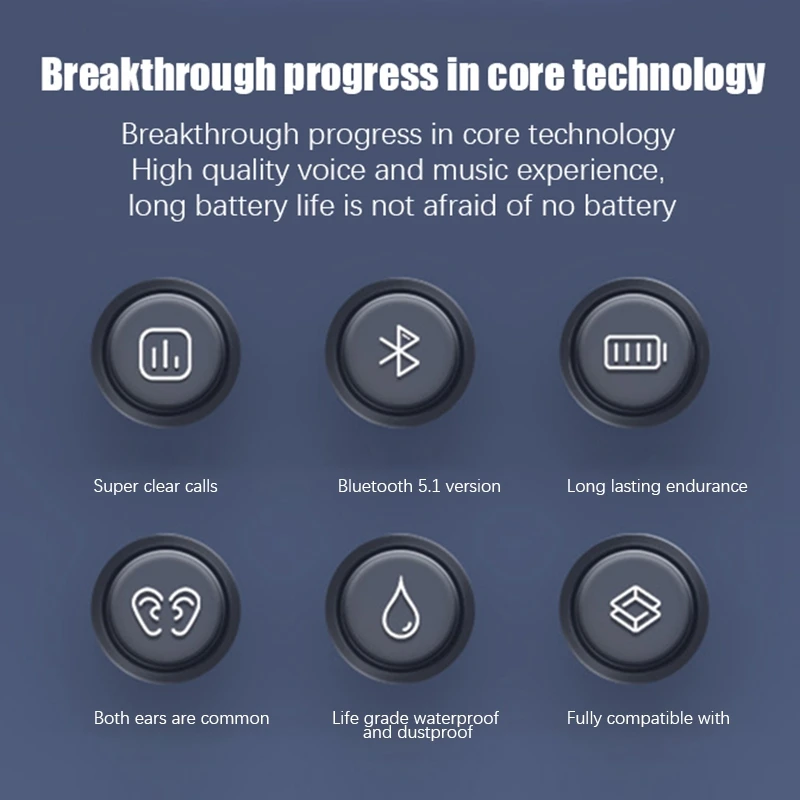 Breakthrough progress in core technology

Breakthrough progress in core technology
High quality voice and music experience, long battery life is not afraid of no battery

Super clear calls

Bluetooth 5.1 version

Long lasting endurance

Both ears are common

Life grade waterproof and dustproof

Fully compatible with